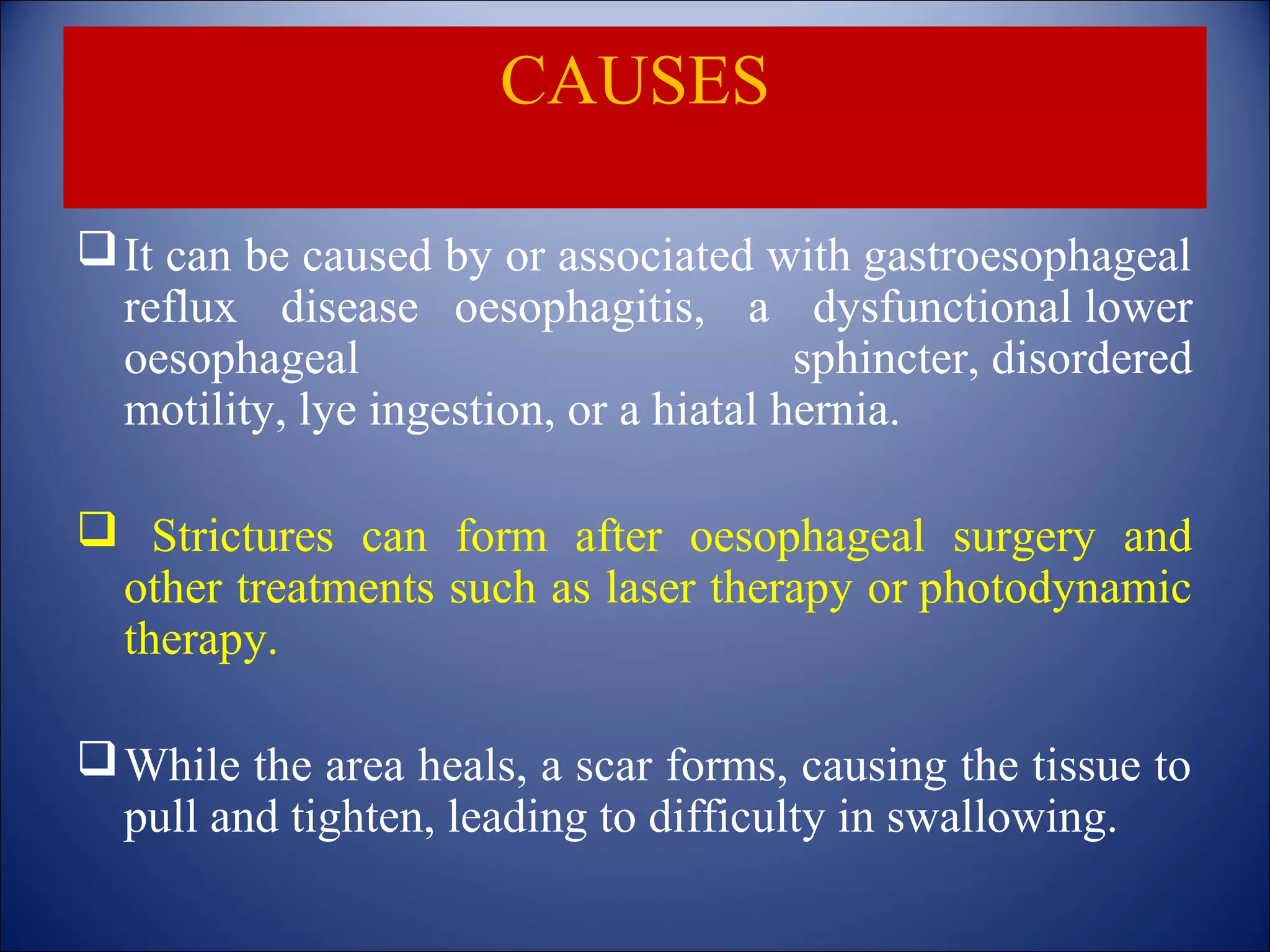 CAUSES

❑ It can be caused by or associated with gastroesophageal reflux disease oesophagitis, a dysfunctional lower oesophageal sphincter, disordered motility, lye ingestion, or a hiatal hernia.

❑ Strictures can form after oesophageal surgery and other treatments such as laser therapy or photodynamic therapy.

❑ While the area heals, a scar forms, causing the tissue to pull and tighten, leading to difficulty in swallowing.